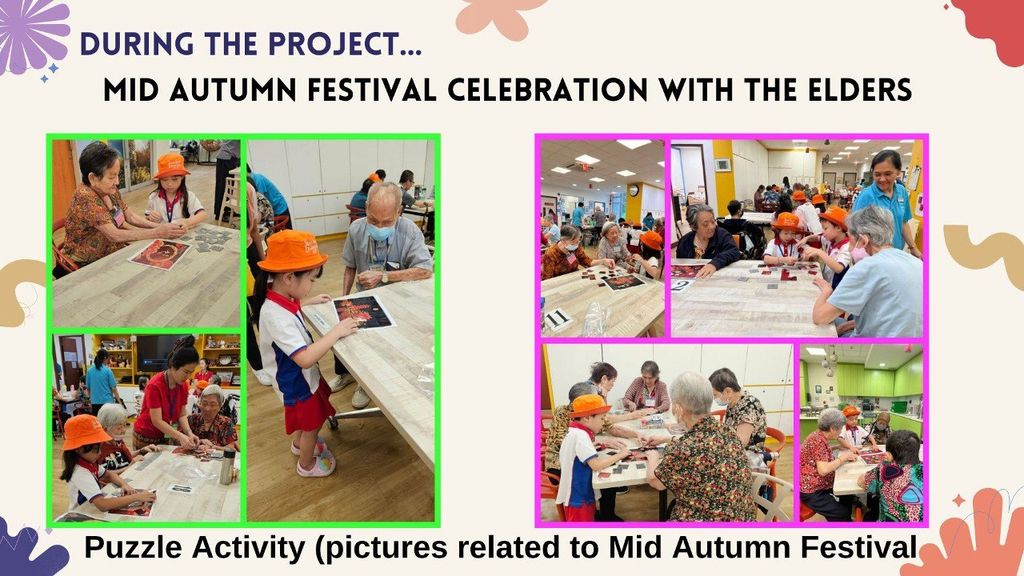 DURING THE PROJECT...

MID AUTUMN FESTIVAL CELEBRATION WITH THE ELDERS

Puzzle Activity (pictures related to Mid Autumn Festival